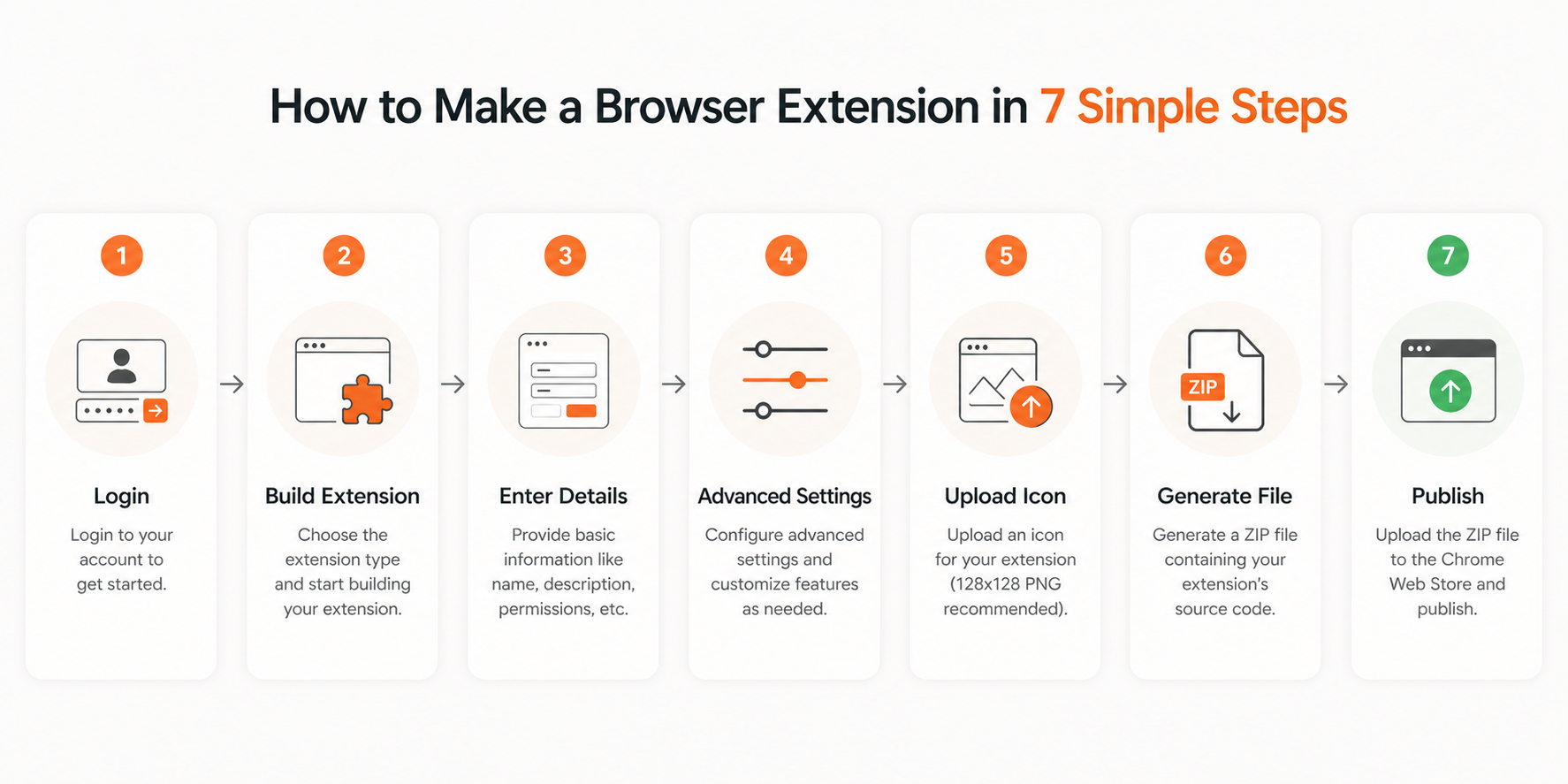 How to Make a Browser Extension in 7 Simple Steps

1
Login
Login to your account to get started.

2
Build Extension
Choose the extension type and start building your extension.

3
Enter Details
Provide basic information like name, description, permissions, etc.

4
Advanced Settings
Configure advanced settings and customize features as needed.

5
Upload Icon
Upload an icon for your extension (128x128 PNG recommended).

6
ZIP
Generate File
Generate a ZIP file containing your extension's source code.

7
Publish
Upload the ZIP file to the Chrome Web Store and publish.